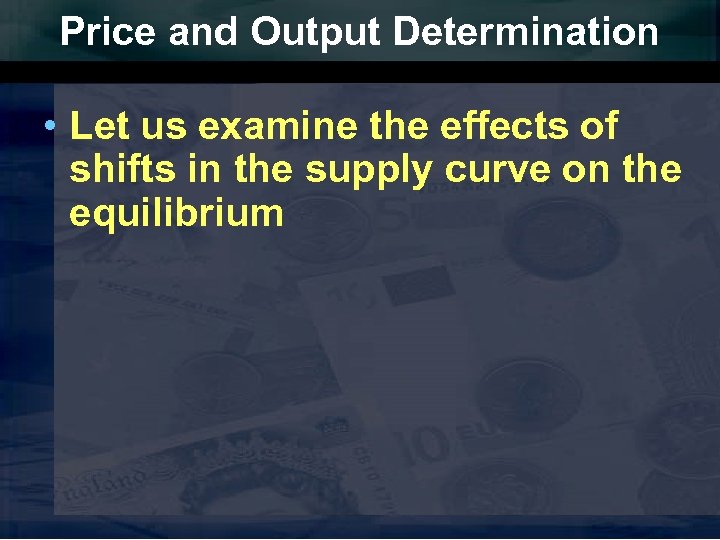 Price and Output Determination

• Let us examine the effects of shifts in the supply curve on the equilibrium